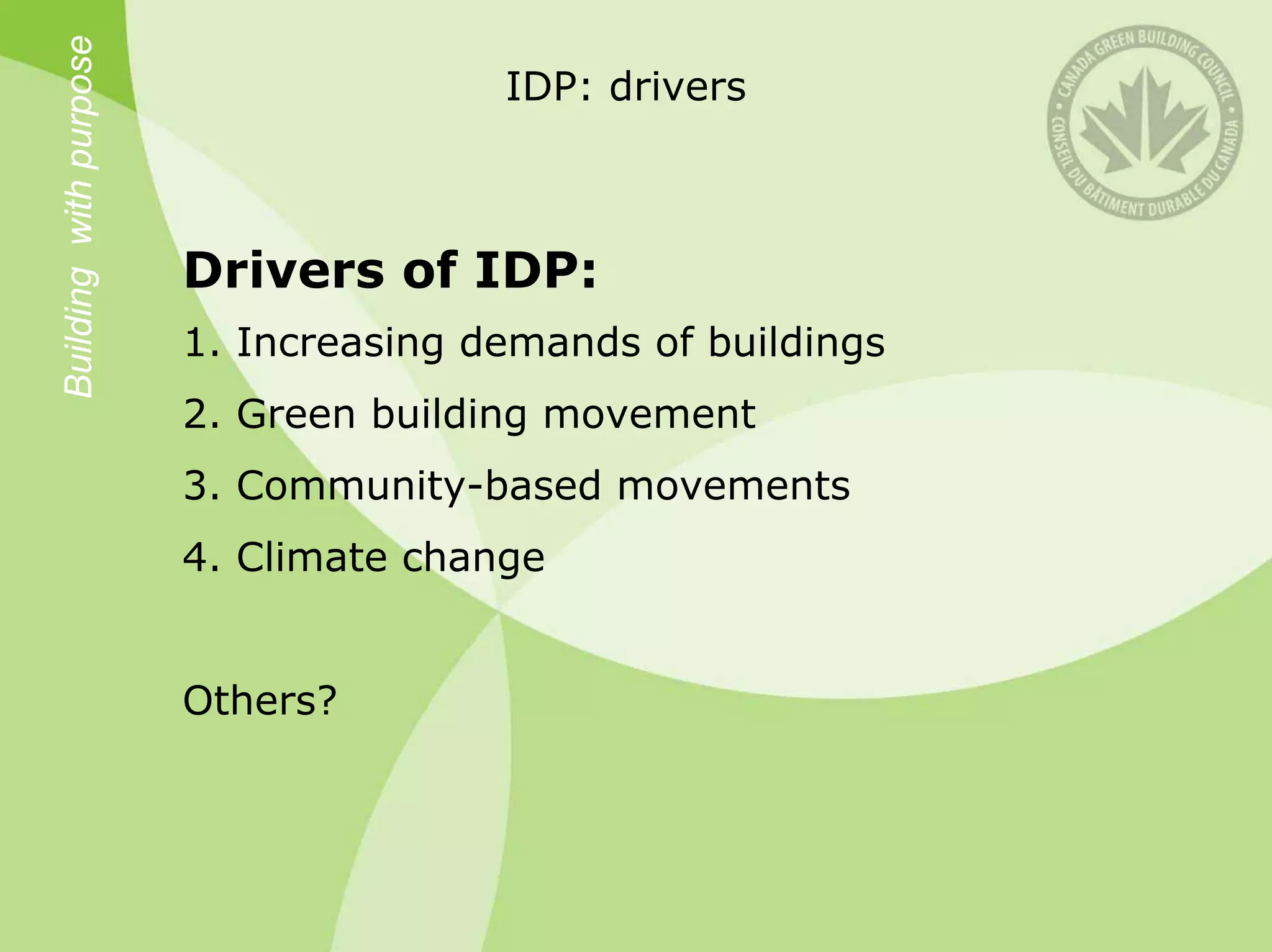 Building with purpose

IDP: drivers

CANADA GREEN BUILDING COUNCIL • CONSEIL DU BÂTIMENT DURABLE DU CANADA •

**Drivers of IDP:**

1. Increasing demands of buildings

2. Green building movement

3. Community-based movements

4. Climate change

Others?